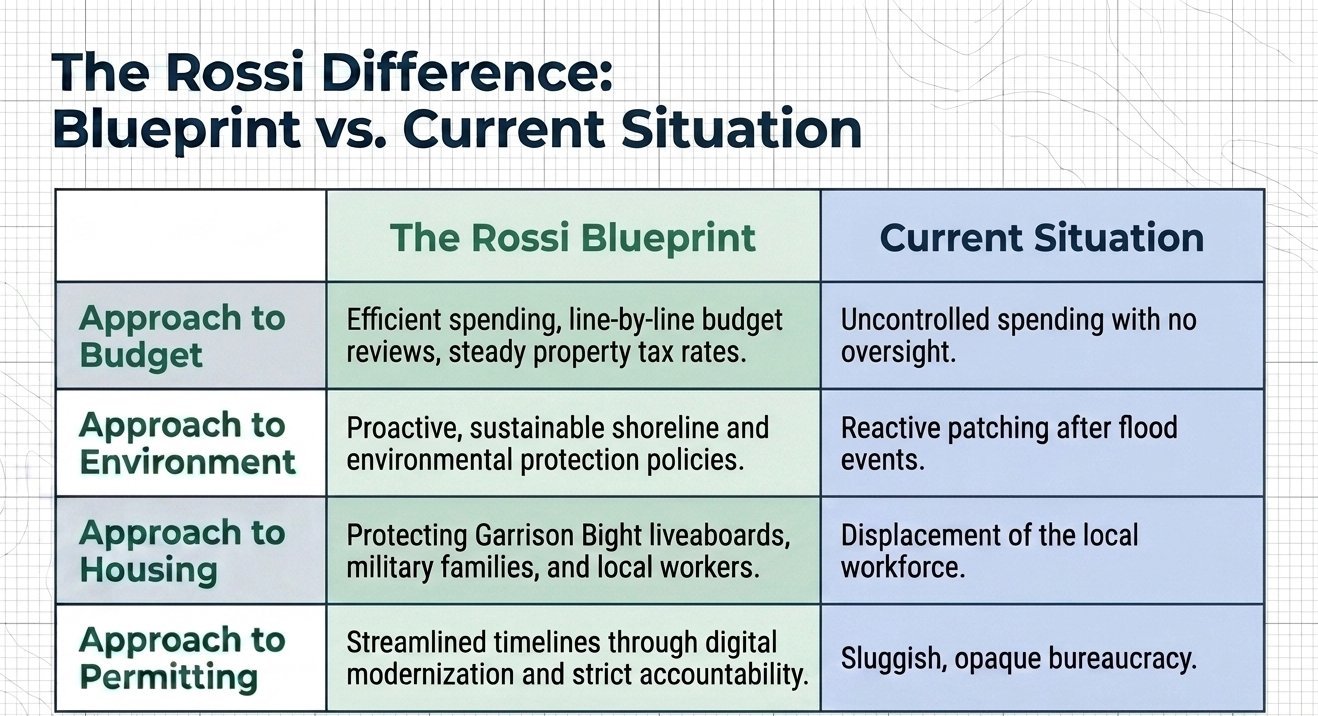 The Rossi Difference: Blueprint vs. Current Situation

| | The Rossi Blueprint | Current Situation |
|---|---|---|
| Approach to Budget | Efficient spending, line-by-line budget reviews, steady property tax rates. | Uncontrolled spending with no oversight. |
| Approach to Environment | Proactive, sustainable shoreline and environmental protection policies. | Reactive patching after flood events. |
| Approach to Housing | Protecting Garrison Bight liveaboards, military families, and local workers. | Displacement of the local workforce. |
| Approach to Permitting | Streamlined timelines through digital modernization and strict accountability. | Sluggish, opaque bureaucracy. |